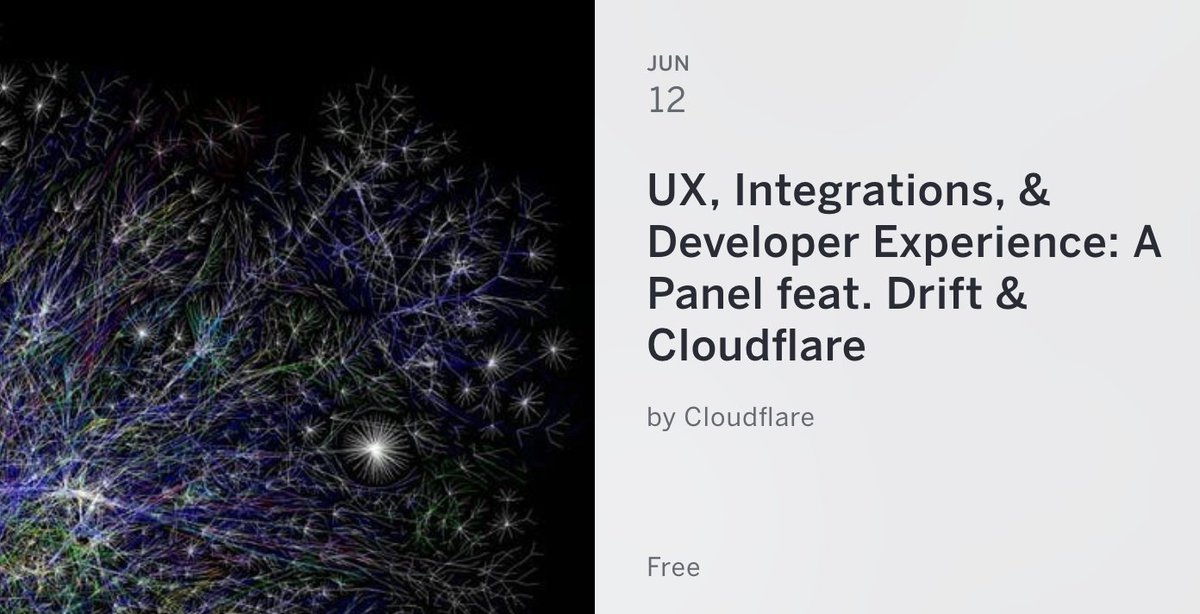 JUN
12

UX, Integrations, & Developer Experience: A Panel feat. Drift & Cloudflare

by Cloudflare

Free